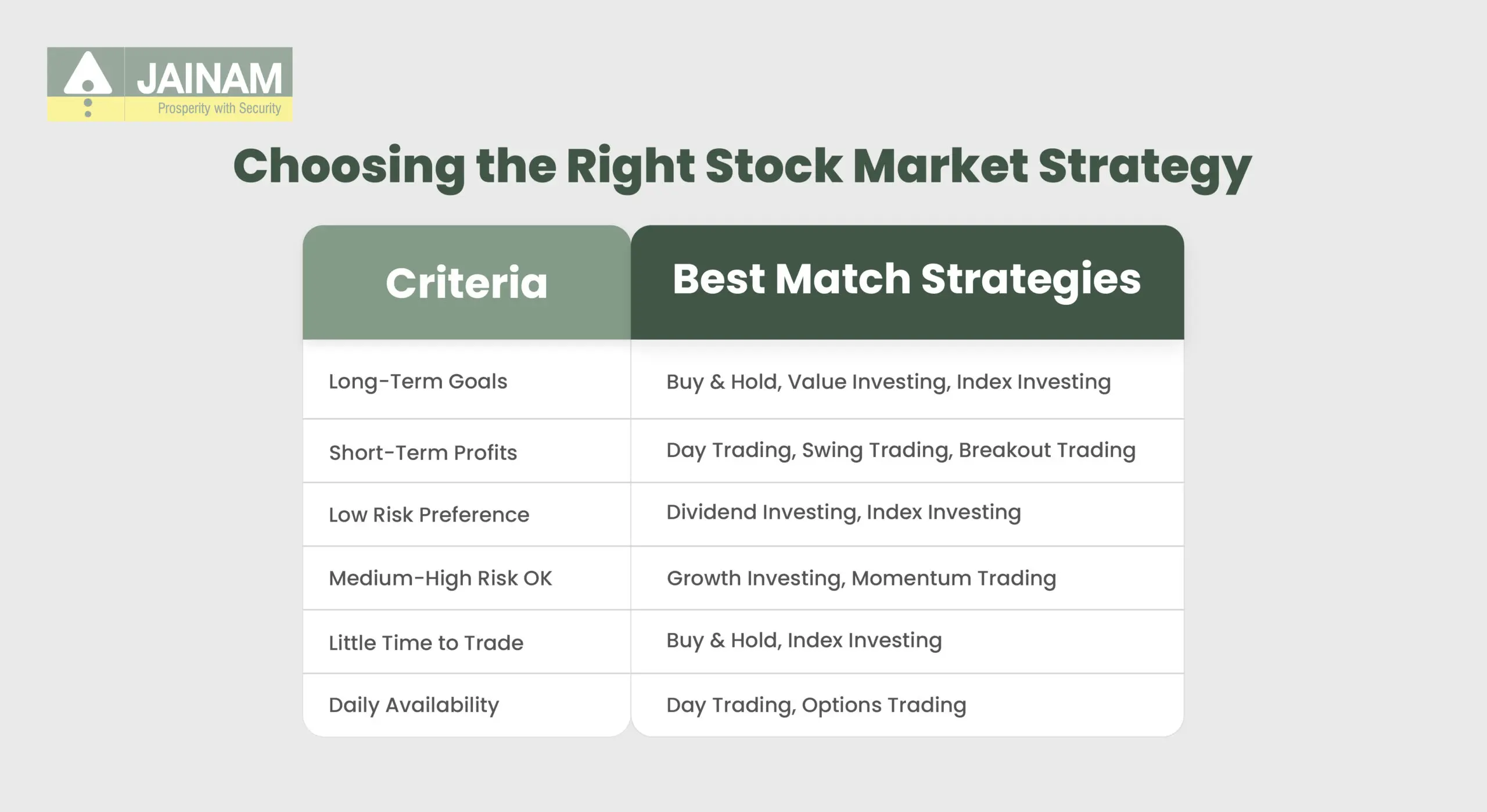 JAINAM
Prosperity with Security

Choosing the Right Stock Market Strategy

| Criteria | Best Match Strategies |
|---|---|
| Long-Term Goals | Buy & Hold, Value Investing, Index Investing |
| Short-Term Profits | Day Trading, Swing Trading, Breakout Trading |
| Low Risk Preference | Dividend Investing, Index Investing |
| Medium-High Risk OK | Growth Investing, Momentum Trading |
| Little Time to Trade | Buy & Hold, Index Investing |
| Daily Availability | Day Trading, Options Trading |